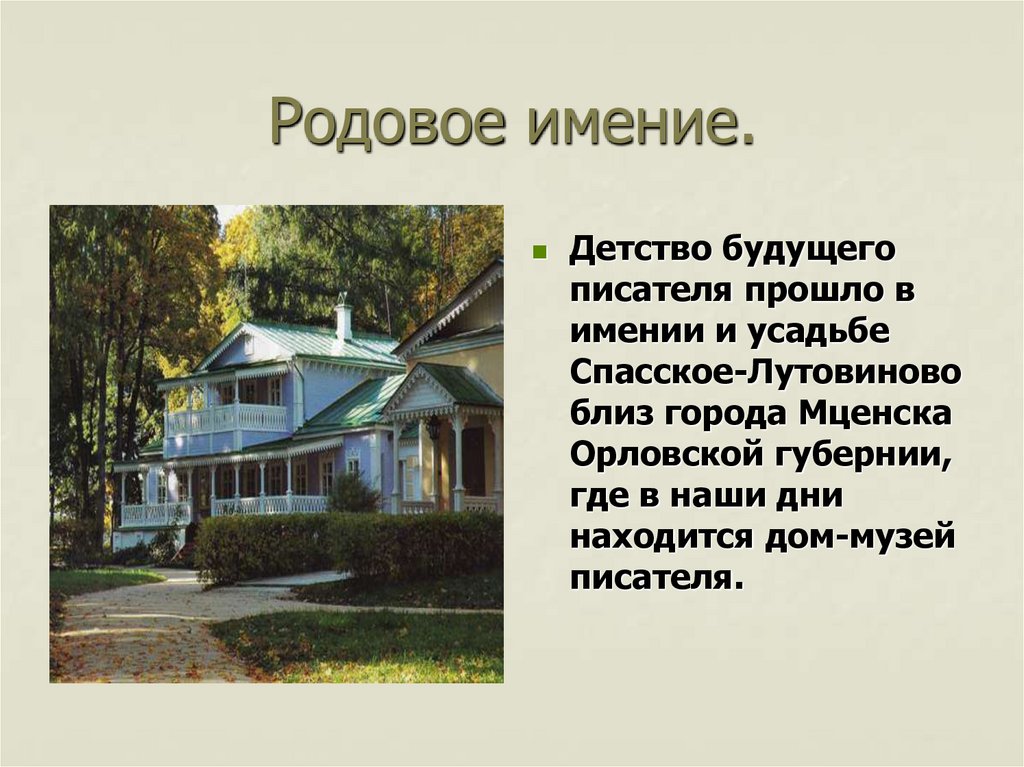 Родовое имение.

Детство будущего писателя прошло в имении и усадьбе Спасское-Лутовиново близ города Мценска Орловской губернии, где в наши дни находится дом-музей писателя.